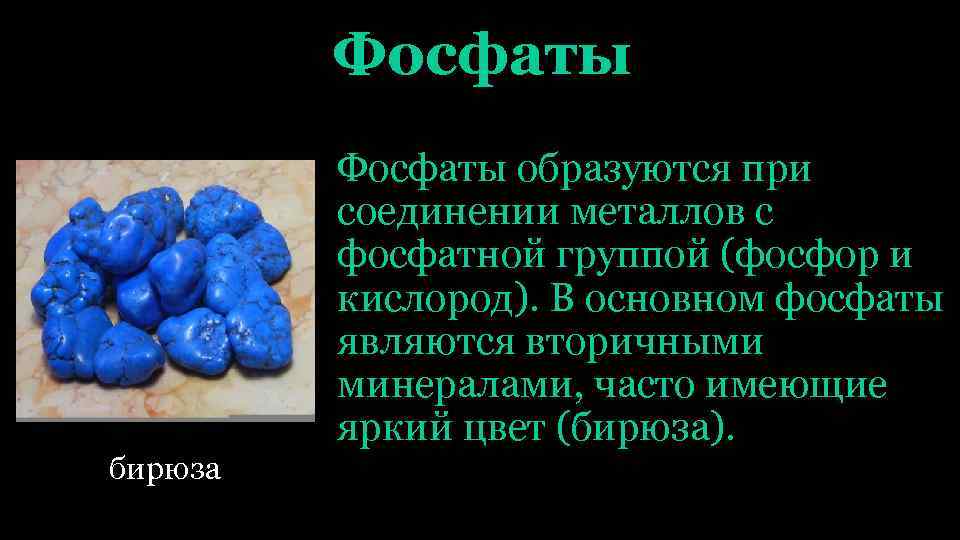 Фосфаты

Фосфаты образуются при соединении металлов с фосфатной группой (фосфор и кислород). В основном фосфаты являются вторичными минералами, часто имеющие яркий цвет (бирюза).

бирюза